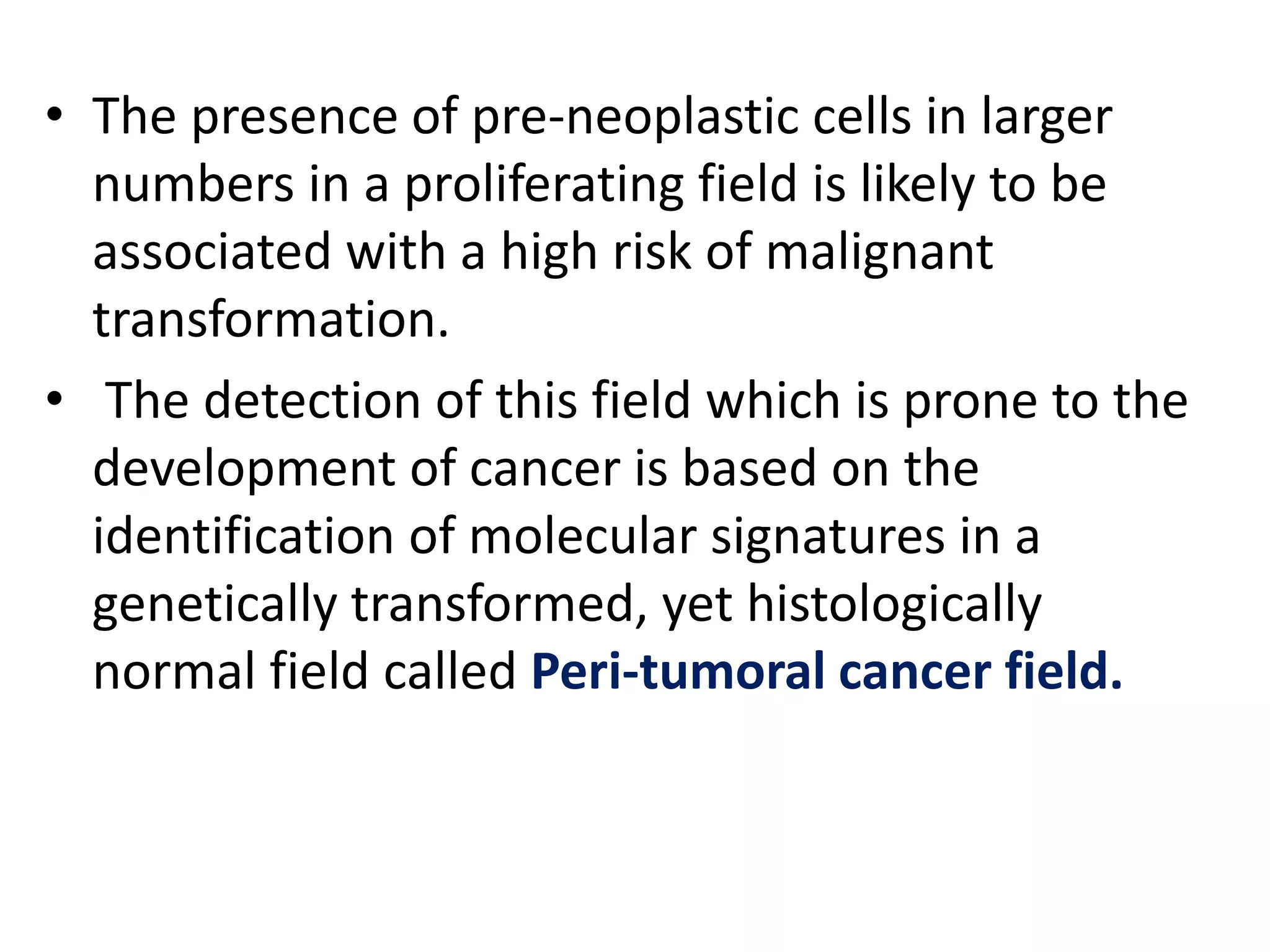 • The presence of pre-neoplastic cells in larger numbers in a proliferating field is likely to be associated with a high risk of malignant transformation.

• The detection of this field which is prone to the development of cancer is based on the identification of molecular signatures in a genetically transformed, yet histologically normal field called Peri-tumoral cancer field.